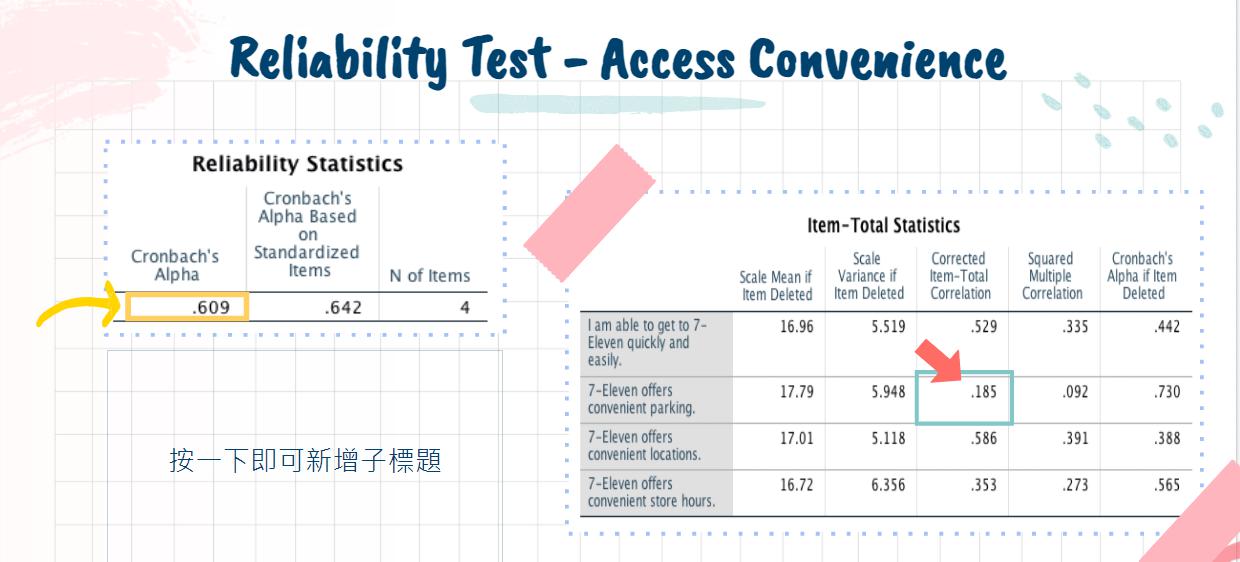 Reliability Test - Access Convenience

Reliability Statistics

| Cronbach's Alpha | Cronbach's Alpha Based on Standardized Items | N of Items |
|---|---|---|
| .609 | .642 | 4 |

按一下即可新增子標題

Item-Total Statistics

| | Scale Mean if Item Deleted | Scale Variance if Item Deleted | Corrected Item-Total Correlation | Squared Multiple Correlation | Cronbach's Alpha if Item Deleted |
|---|---|---|---|---|---|
| I am able to get to 7-Eleven quickly and easily. | 16.96 | 5.519 | .529 | .335 | .442 |
| 7-Eleven offers convenient parking. | 17.79 | 5.948 | .185 | .092 | .730 |
| 7-Eleven offers convenient locations. | 17.01 | 5.118 | .586 | .391 | .388 |
| 7-Eleven offers convenient store hours. | 16.72 | 6.356 | .353 | .273 | .565 |